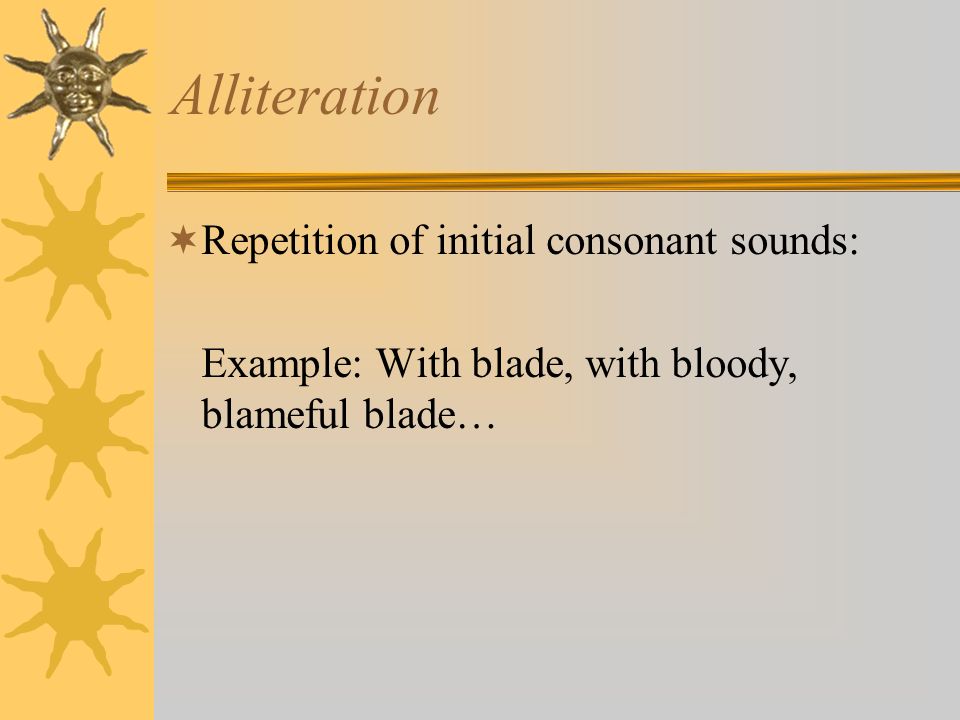 Alliteration

Repetition of initial consonant sounds:

Example: With blade, with bloody, blameful blade…